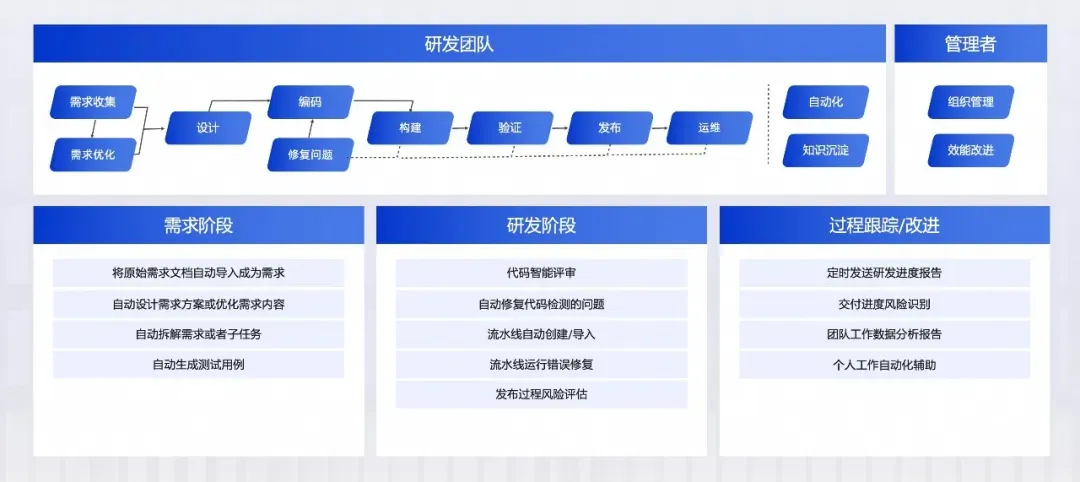 研发团队

需求收集
需求优化
设计
编码
修复问题
构建
验证
发布
运维
自动化
知识沉淀

管理者

组织管理
效能改进

需求阶段

将原始需求文档自动导入成为需求
自动设计需求方案或优化需求内容
自动拆解需求或者子任务
自动生成测试用例

研发阶段

代码智能评审
自动修复代码检测的问题
流水线自动创建/导入
流水线运行错误修复
发布过程风险评估

过程跟踪/改进

定时发送研发进度报告
交付进度风险识别
团队工作数据分析报告
个人工作自动化辅助